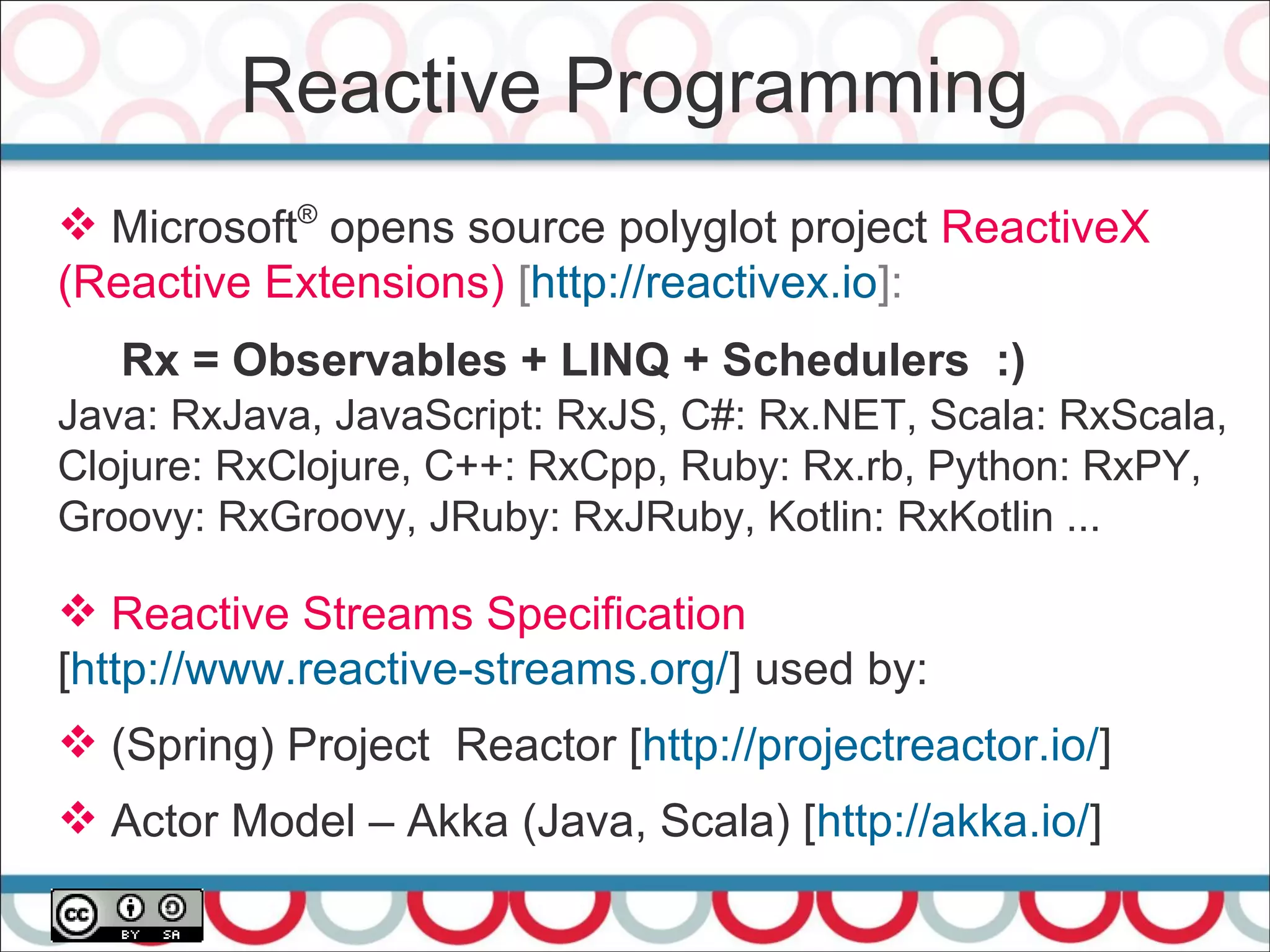 Reactive Programming

❖ Microsoft® opens source polyglot project ReactiveX (Reactive Extensions) [http://reactivex.io]:

Rx = Observables + LINQ + Schedulers :)

Java: RxJava, JavaScript: RxJS, C#: Rx.NET, Scala: RxScala, Clojure: RxClojure, C++: RxCpp, Ruby: Rx.rb, Python: RxPY, Groovy: RxGroovy, JRuby: RxJRuby, Kotlin: RxKotlin ...

❖ Reactive Streams Specification [http://www.reactive-streams.org/] used by:

❖ (Spring) Project Reactor [http://projectreactor.io/]

❖ Actor Model – Akka (Java, Scala) [http://akka.io/]

cc BY SA